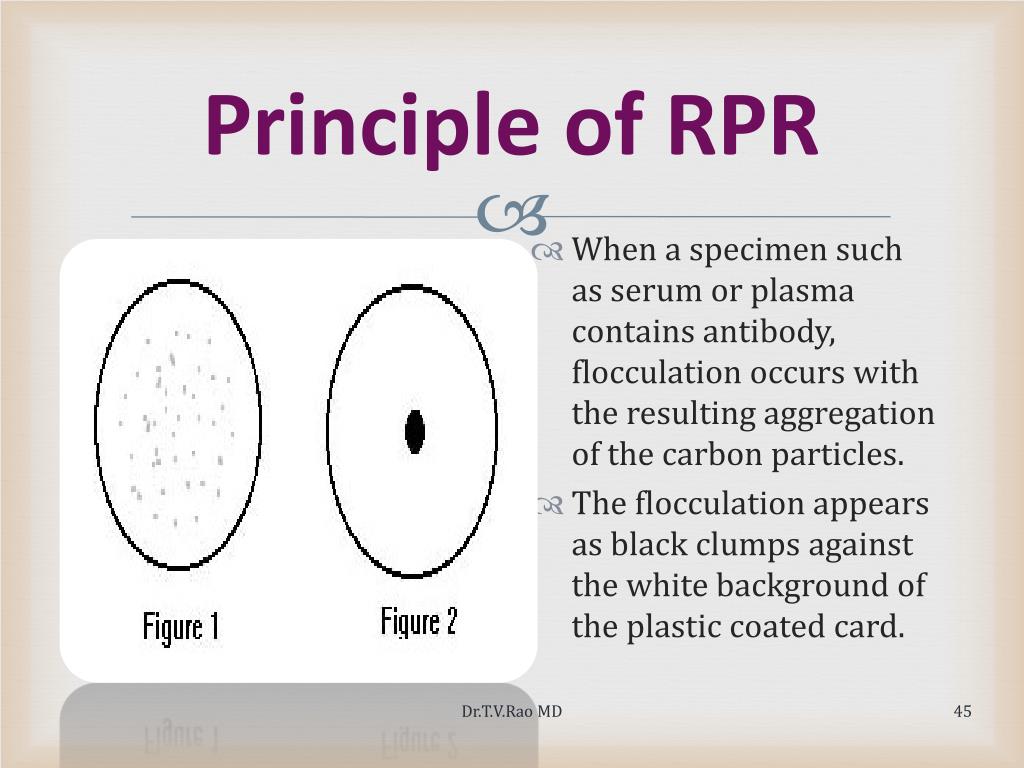 Principle of RPR

Figure 1

Figure 2

When a specimen such as serum or plasma contains antibody, flocculation occurs with the resulting aggregation of the carbon particles.

The flocculation appears as black clumps against the white background of the plastic coated card.

Dr.T.V.Rao MD

45